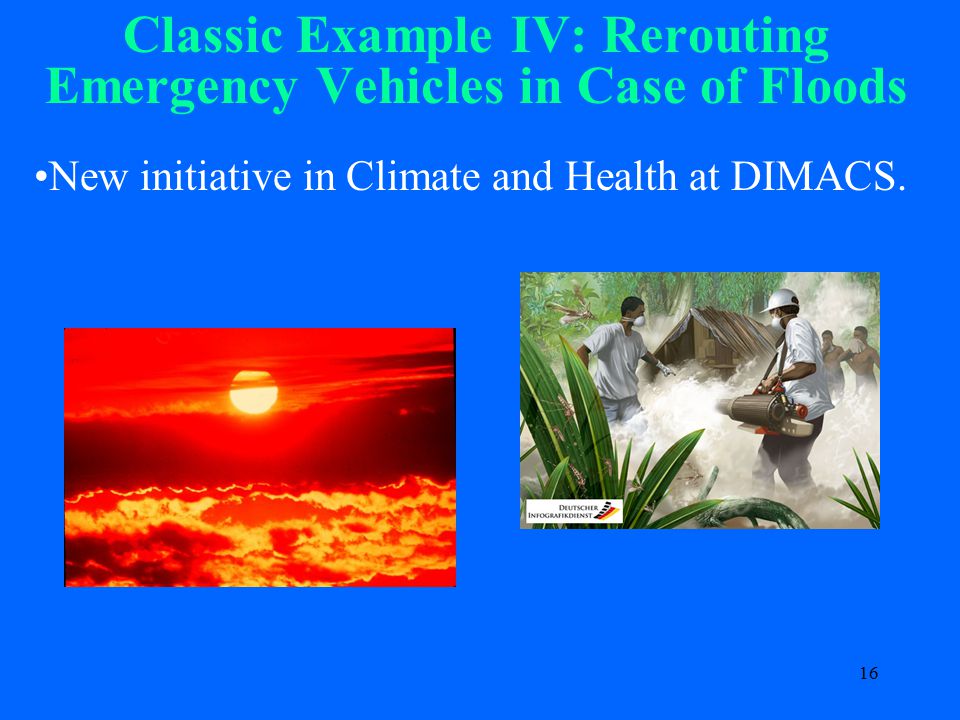 Classic Example IV: Rerouting Emergency Vehicles in Case of Floods

•New initiative in Climate and Health at DIMACS.

DEUTSCHER INFOGRAFIKDIENST

16